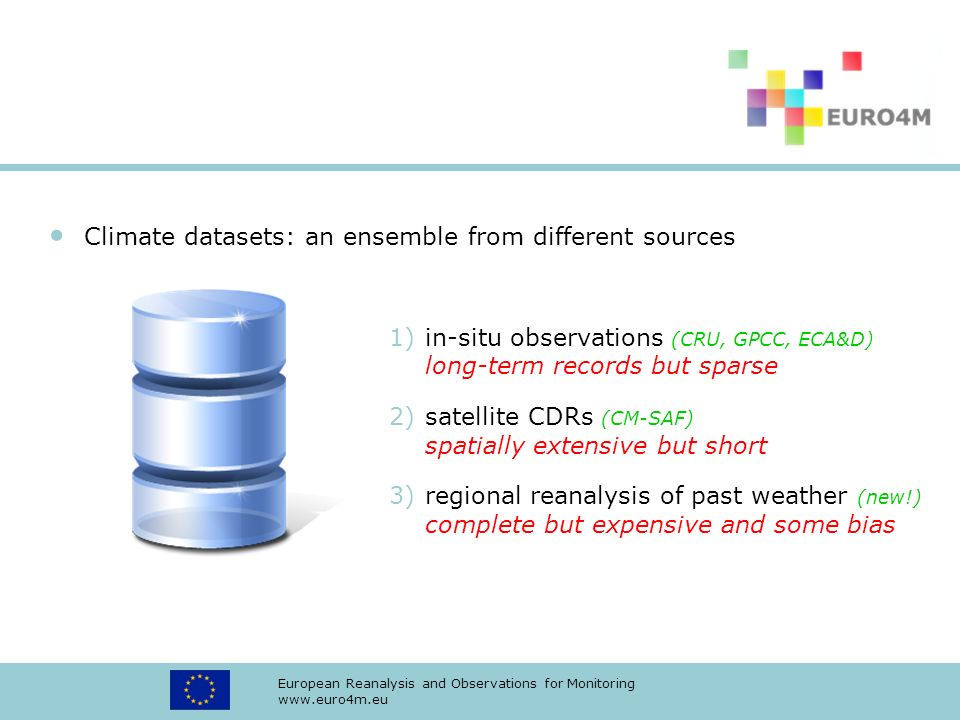 EURO4M

• Climate datasets: an ensemble from different sources

1) in-situ observations (CRU, GPCC, ECA&D)
long-term records but sparse

2) satellite CDRs (CM-SAF)
spatially extensive but short

3) regional reanalysis of past weather (new!)
complete but expensive and some bias

European Reanalysis and Observations for Monitoring
www.euro4m.eu